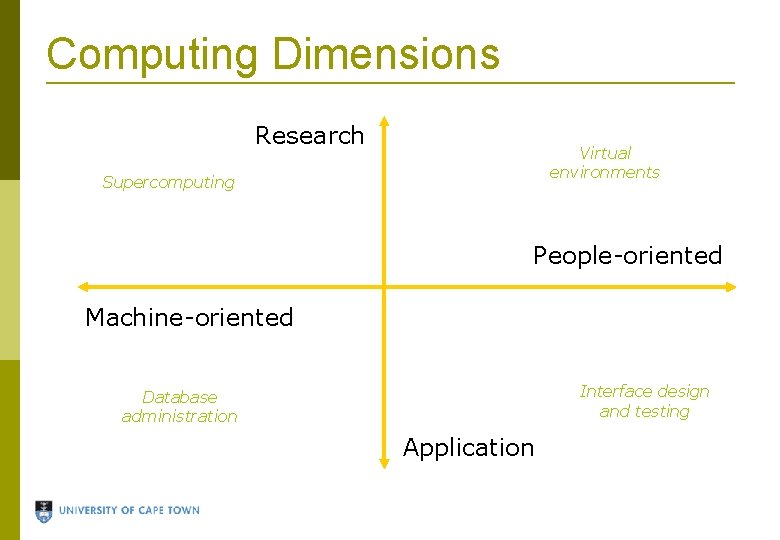 Computing Dimensions

Research

Supercomputing

Virtual environments

People-oriented

Machine-oriented

Database administration

Interface design and testing

Application

UNIVERSITY OF CAPE TOWN